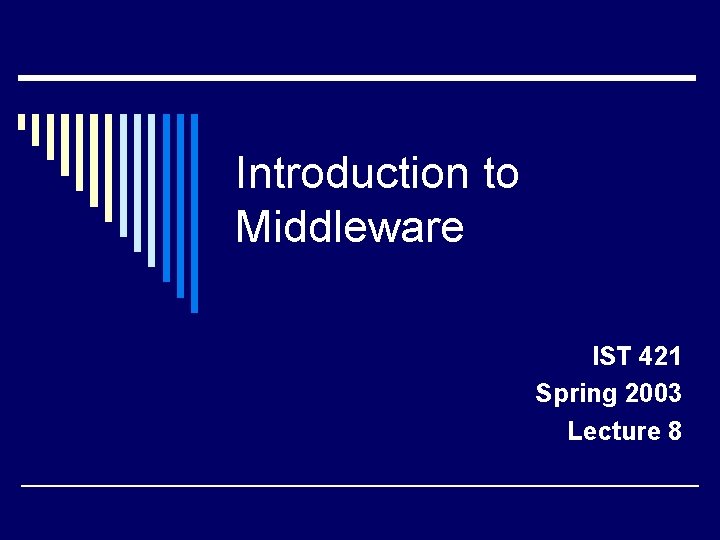 Introduction to Middleware

IST 421
Spring 2003
Lecture 8